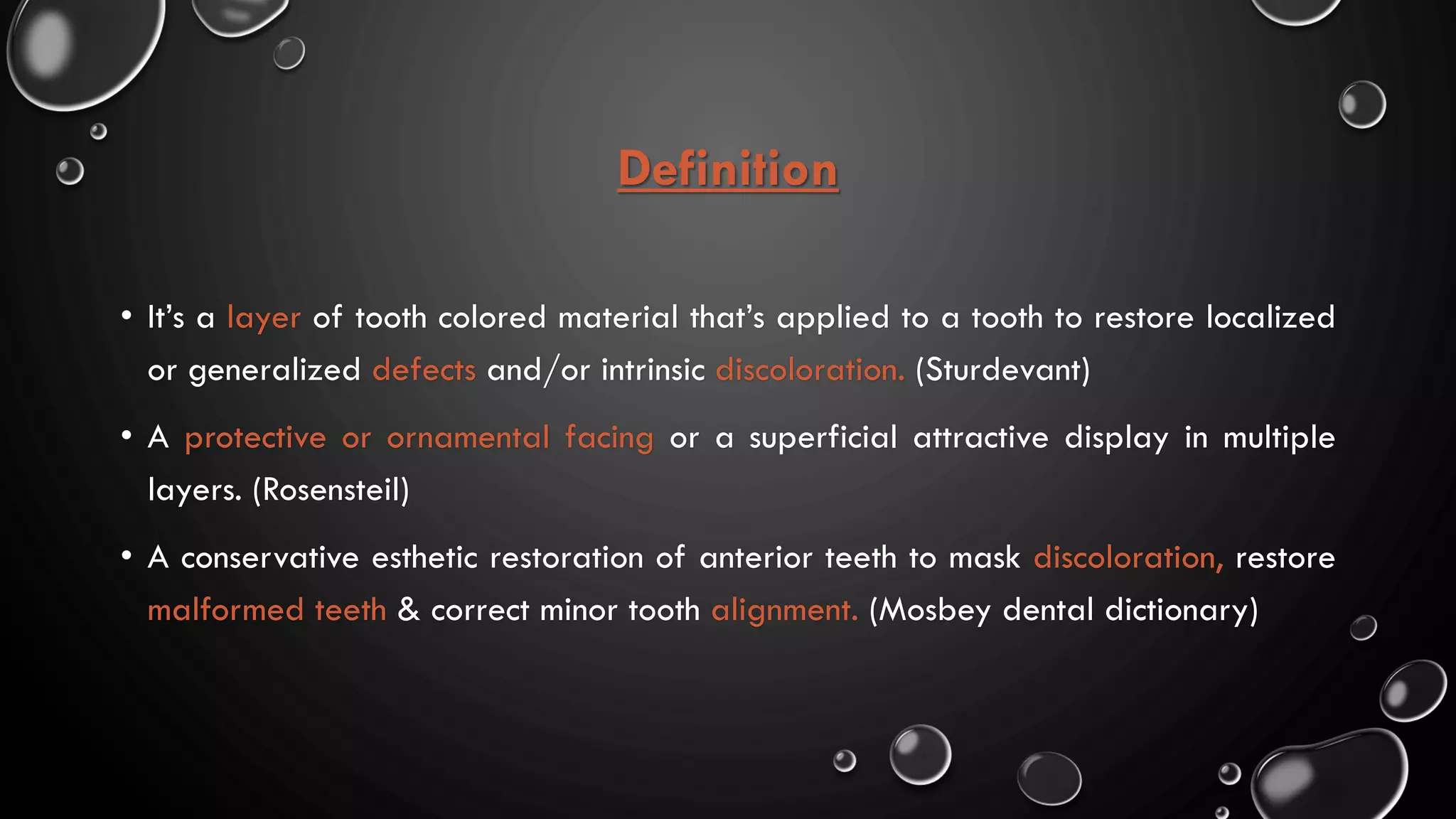 Definition

• It's a layer of tooth colored material that's applied to a tooth to restore localized or generalized defects and/or intrinsic discoloration. (Sturdevant)

• A protective or ornamental facing or a superficial attractive display in multiple layers. (Rosensteil)

• A conservative esthetic restoration of anterior teeth to mask discoloration, restore malformed teeth & correct minor tooth alignment. (Mosbey dental dictionary)